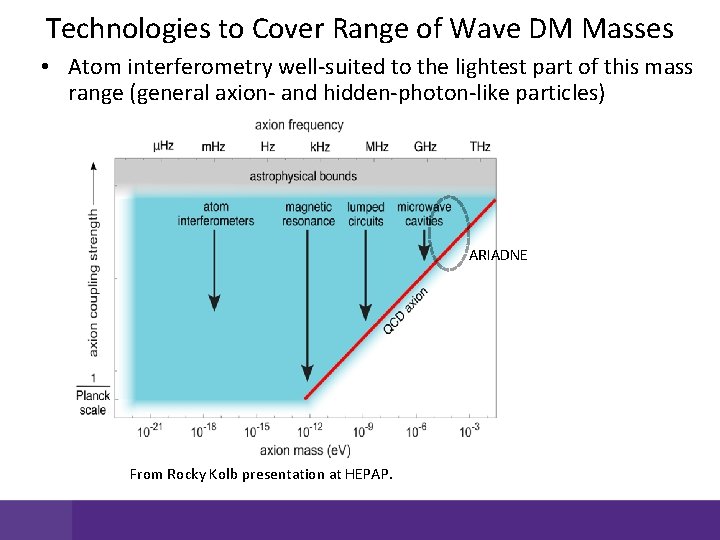 Technologies to Cover Range of Wave DM Masses

• Atom interferometry well-suited to the lightest part of this mass range (general axion- and hidden-photon-like particles)

axion frequency

μHz mHz Hz kHz MHz GHz THz

astrophysical bounds

atom interferometers

magnetic resonance

lumped circuits

microwave cavities

ARIADNE

QCD axion

axion coupling strength

$\frac{1}{\text{Planck scale}}$

$10^{-21}$ $10^{-18}$ $10^{-15}$ $10^{-12}$ $10^{-9}$ $10^{-6}$ $10^{-3}$

axion mass (eV)

From Rocky Kolb presentation at HEPAP.